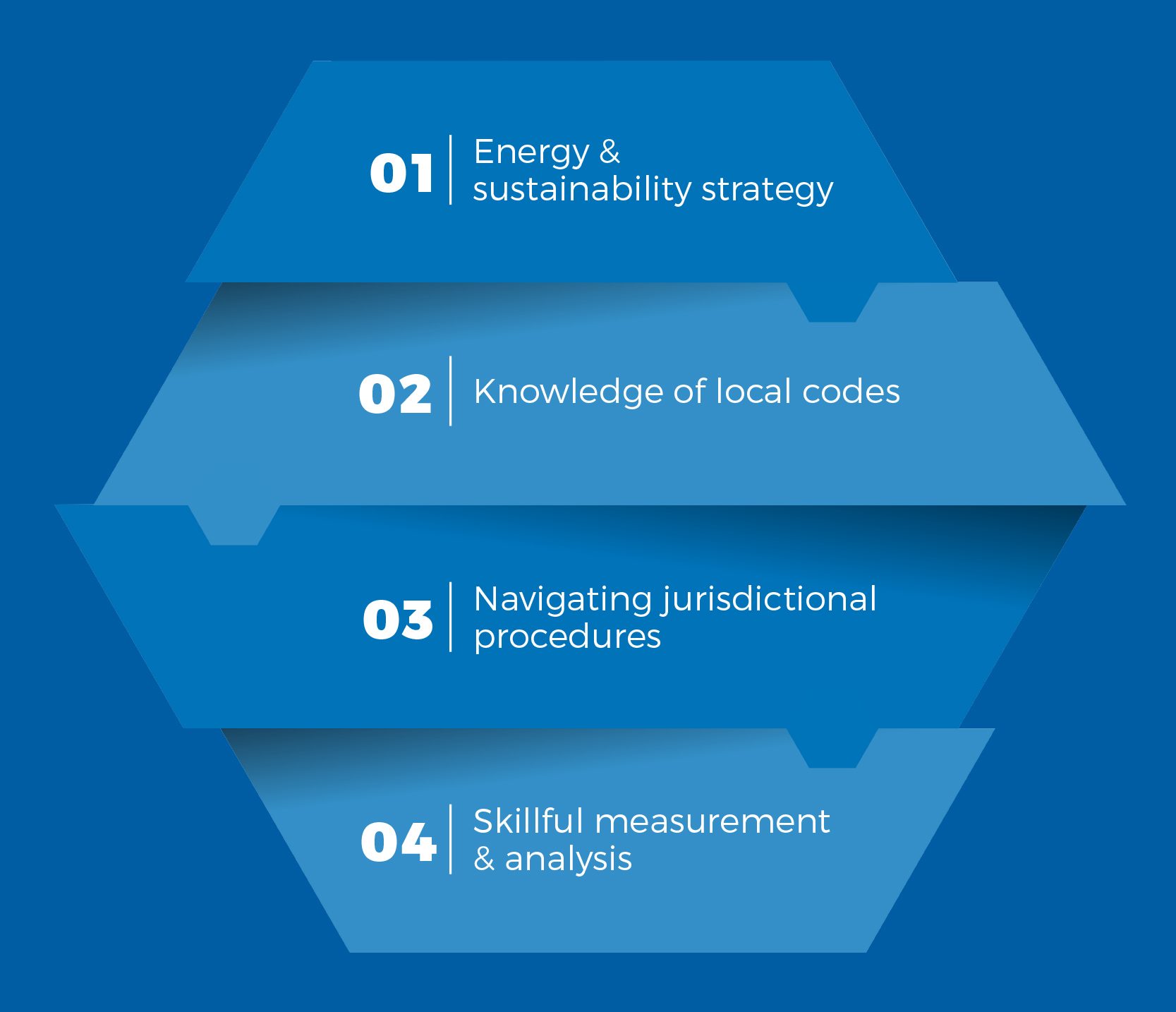 01 Energy & sustainability strategy

02 Knowledge of local codes

03 Navigating jurisdictional procedures

04 Skillful measurement & analysis